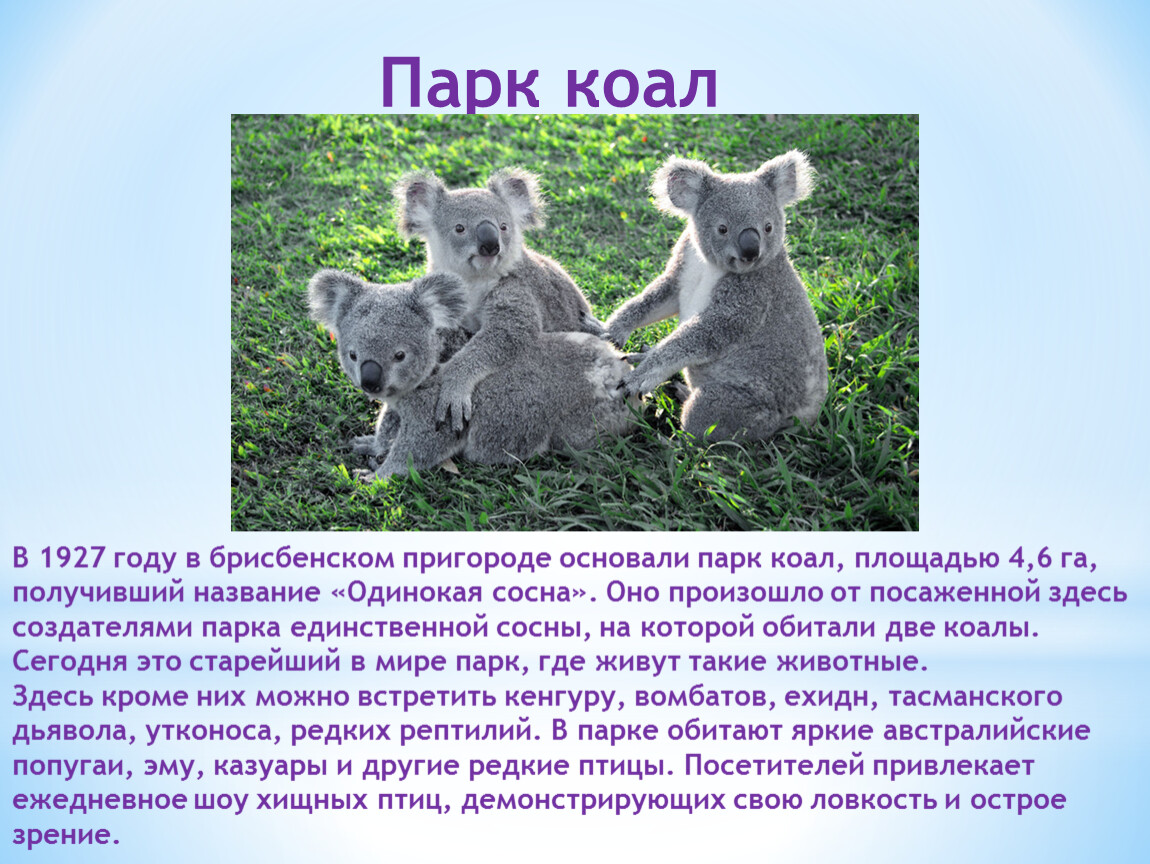 Парк коал

В 1927 году в брисбенском пригороде основали парк коал, площадью 4,6 га, получивший название «Одинокая сосна». Оно произошло от посаженной здесь создателями парка единственной сосны, на которой обитали две коалы. Сегодня это старейший в мире парк, где живут такие животные.
Здесь кроме них можно встретить кенгуру, вомбатов, ехидн, тасманского дьявола, утконоса, редких рептилий. В парке обитают яркие австралийские попугаи, эму, казуары и другие редкие птицы. Посетителей привлекает ежедневное шоу хищных птиц, демонстрирующих свою ловкость и острое зрение.